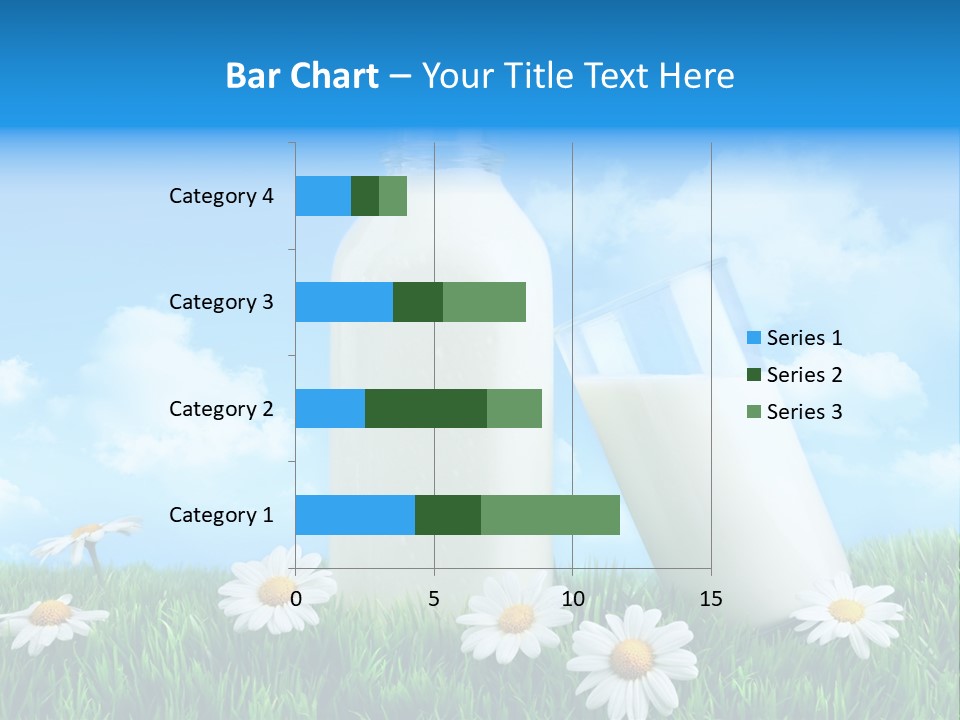 Bar Chart – Your Title Text Here

Category 4
Category 3
Category 2
Category 1

0
5
10
15

Series 1
Series 2
Series 3